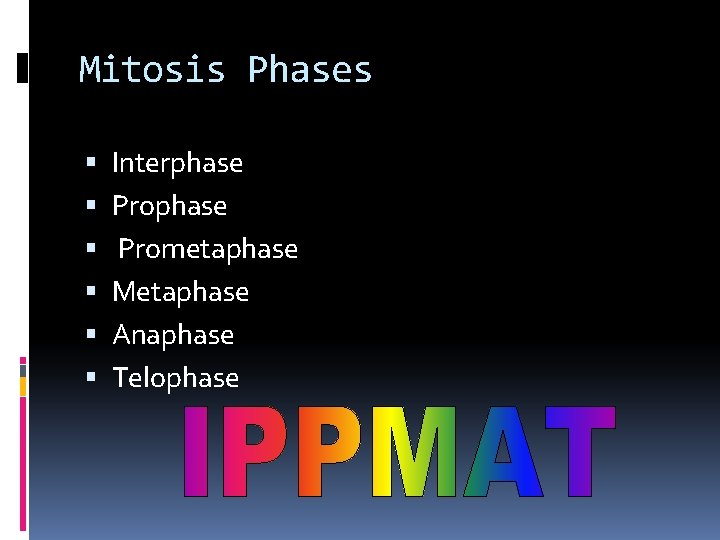 Mitosis Phases

- Interphase
- Prophase
- Prometaphase
- Metaphase
- Anaphase
- Telophase

IPPMAT